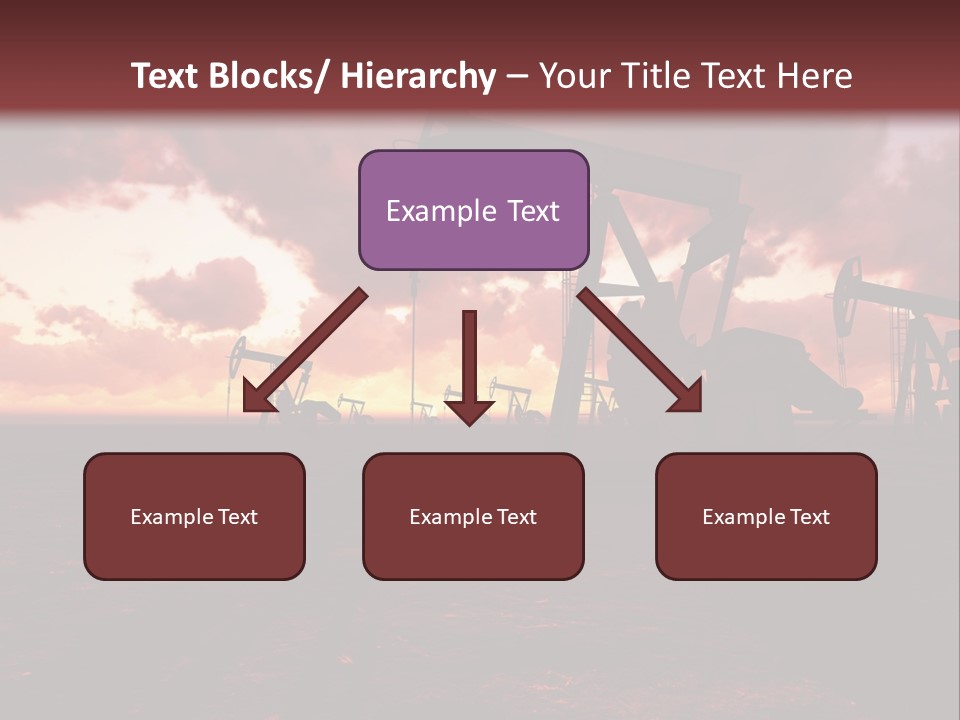 Text Blocks/ Hierarchy – Your Title Text Here

Example Text

Example Text

Example Text

Example Text